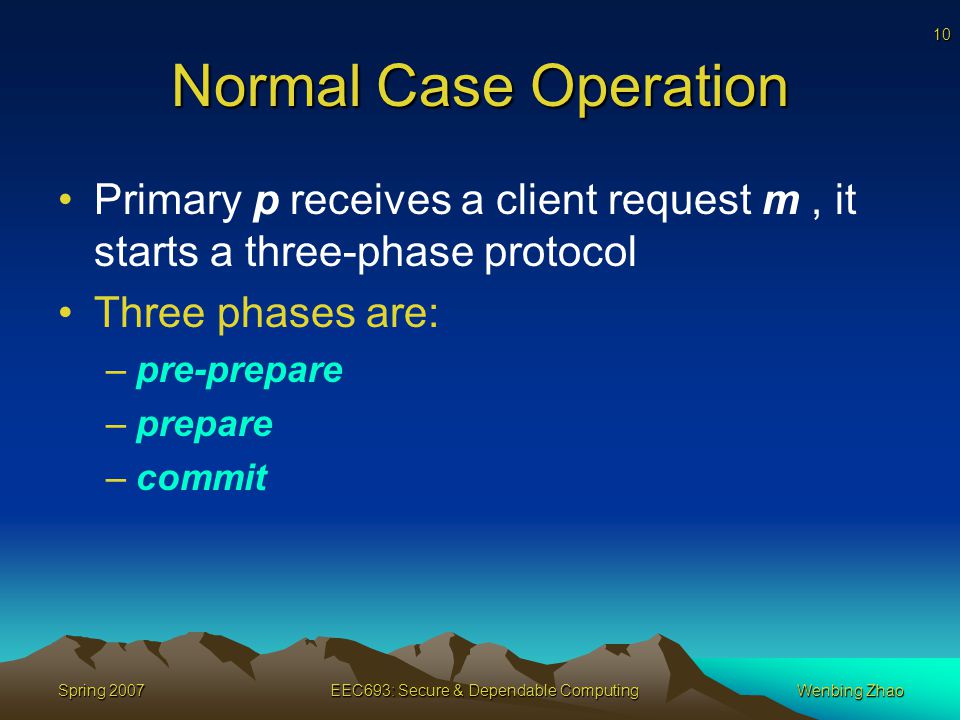 10

Normal Case Operation

• Primary p receives a client request m , it starts a three-phase protocol

• Three phases are:

– pre-prepare

– prepare

– commit

Spring 2007

EEC693: Secure & Dependable Computing

Wenbing Zhao